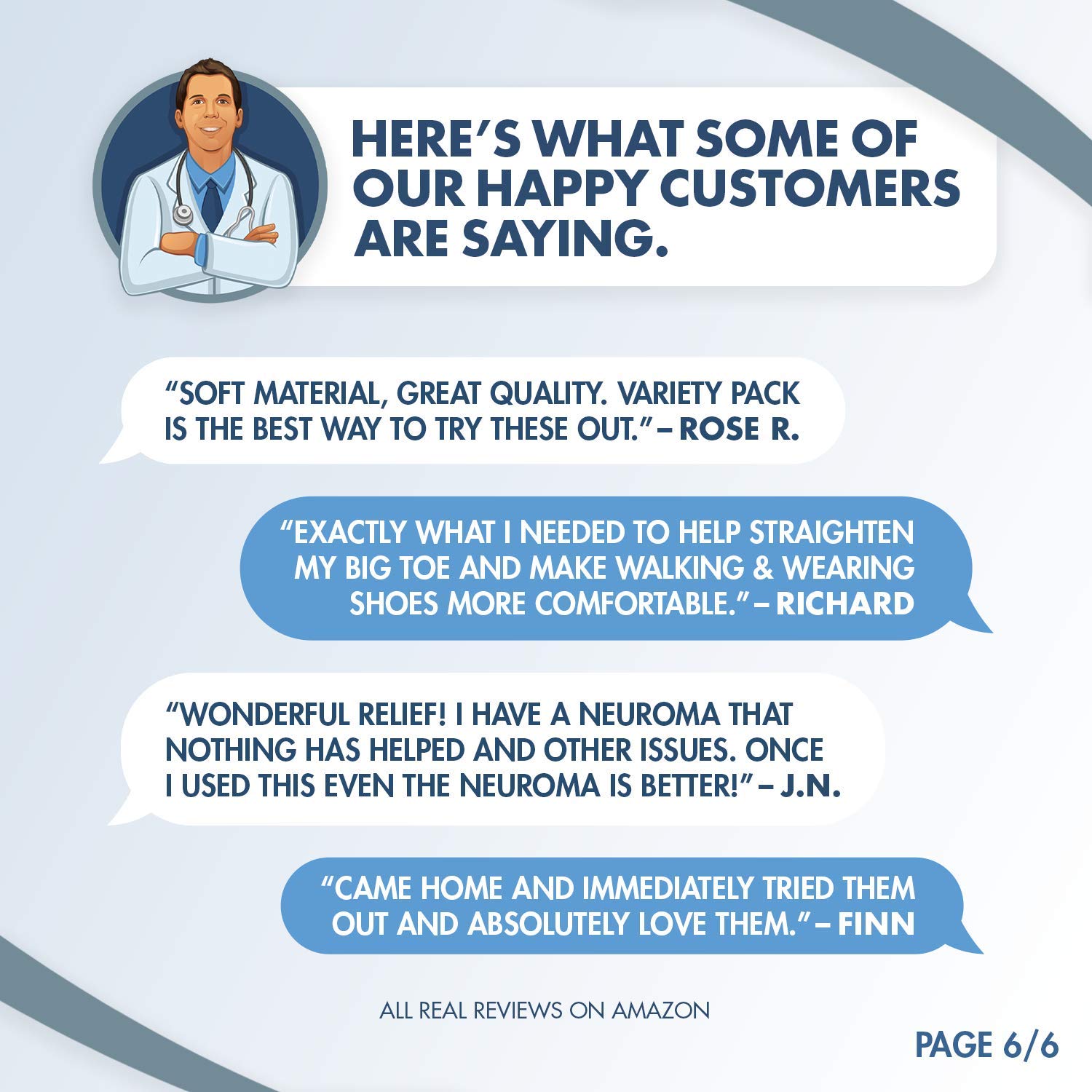 HERE'S WHAT SOME OF OUR HAPPY CUSTOMERS ARE SAYING.

"SOFT MATERIAL, GREAT QUALITY. VARIETY PACK IS THE BEST WAY TO TRY THESE OUT." – ROSE R.

"EXACTLY WHAT I NEEDED TO HELP STRAIGHTEN MY BIG TOE AND MAKE WALKING & WEARING SHOES MORE COMFORTABLE." – RICHARD

"WONDERFUL RELIEF! I HAVE A NEUROMA THAT NOTHING HAS HELPED AND OTHER ISSUES. ONCE I USED THIS EVEN THE NEUROMA IS BETTER!" – J.N.

"CAME HOME AND IMMEDIATELY TRIED THEM OUT AND ABSOLUTELY LOVE THEM." – FINN

ALL REAL REVIEWS ON AMAZON

PAGE 6/6